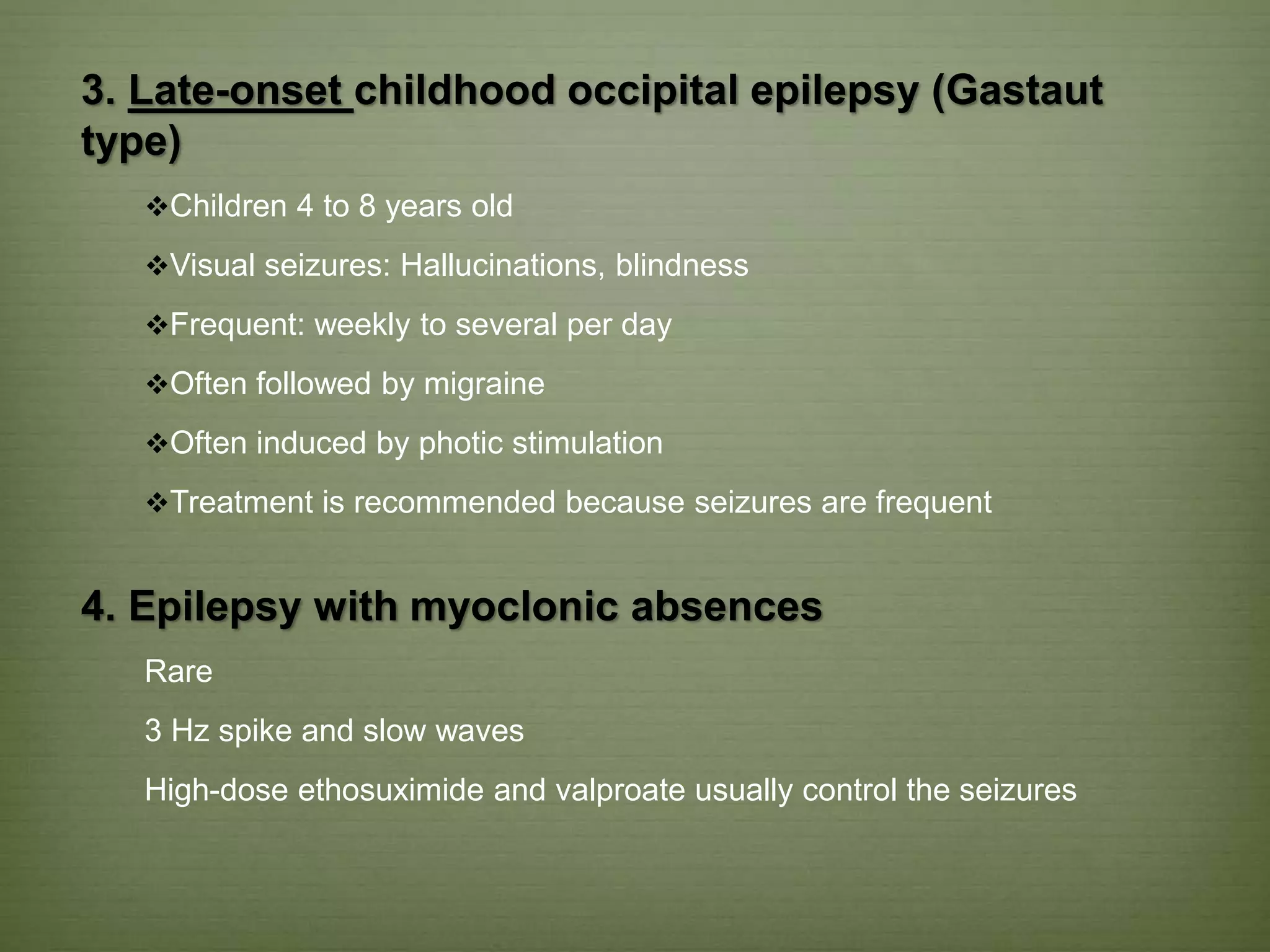 3. Late-onset childhood occipital epilepsy (Gastaut type)

❖Children 4 to 8 years old

❖Visual seizures: Hallucinations, blindness

❖Frequent: weekly to several per day

❖Often followed by migraine

❖Often induced by photic stimulation

❖Treatment is recommended because seizures are frequent

4. Epilepsy with myoclonic absences

Rare

3 Hz spike and slow waves

High-dose ethosuximide and valproate usually control the seizures